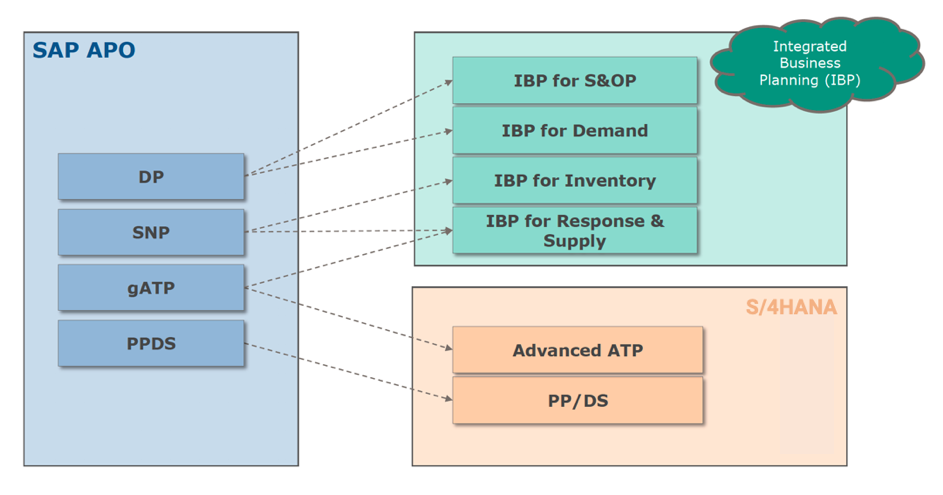 SAP APO

DP

SNP

gATP

PPDS

Integrated Business Planning (IBP)

IBP for S&OP

IBP for Demand

IBP for Inventory

IBP for Response & Supply

S/4HANA

Advanced ATP

PP/DS